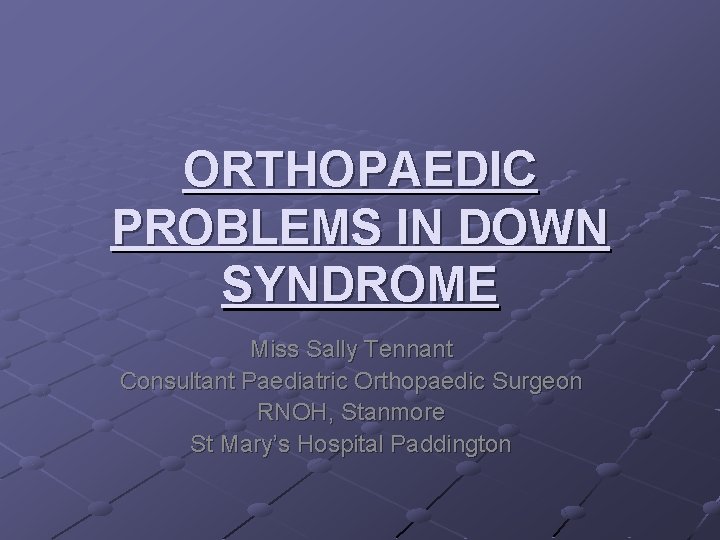 ORTHOPAEDIC PROBLEMS IN DOWN SYNDROME

Miss Sally Tennant
Consultant Paediatric Orthopaedic Surgeon
RNOH, Stanmore
St Mary's Hospital Paddington